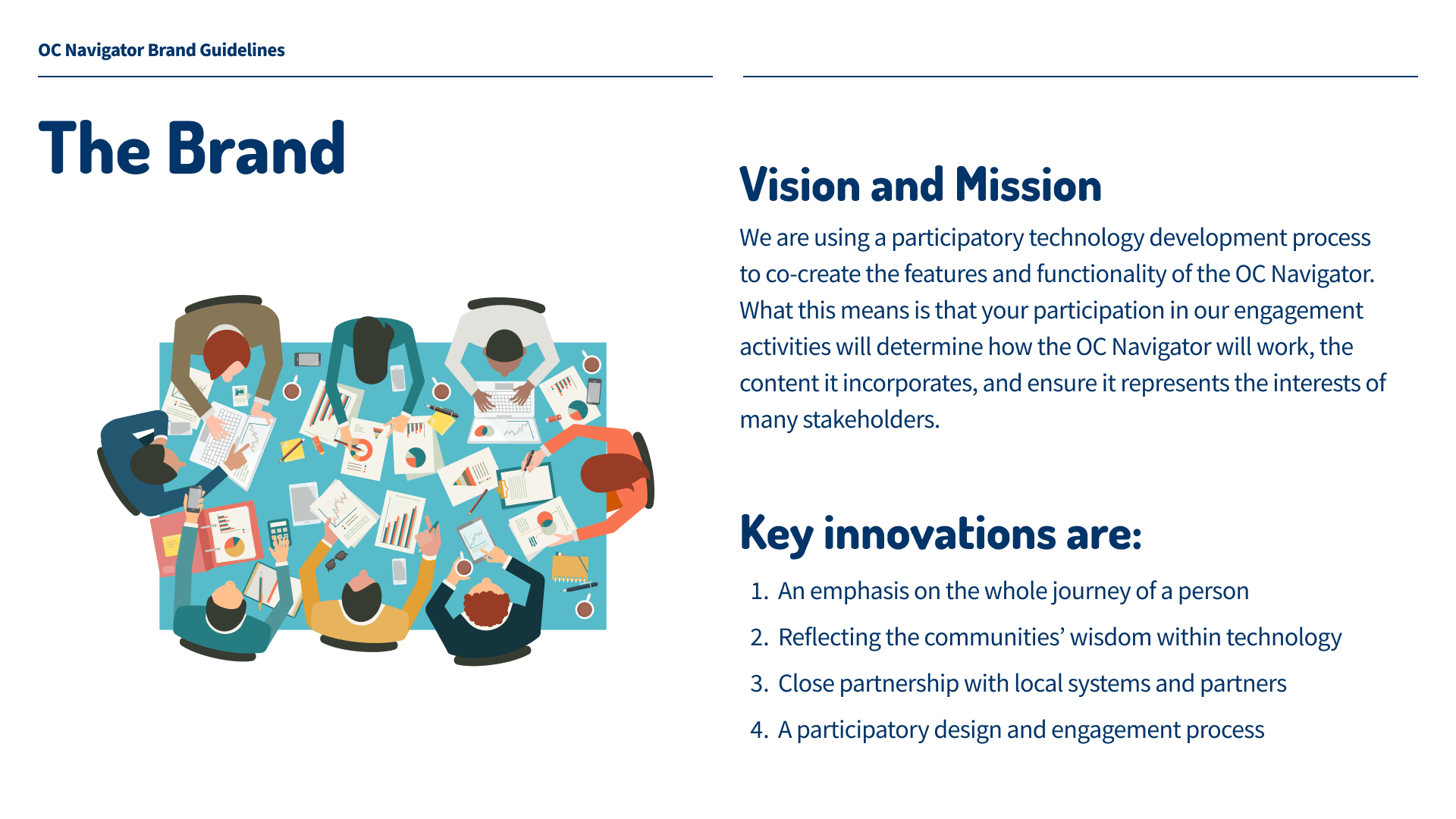 OC Navigator Brand Guidelines

The Brand

Vision and Mission

We are using a participatory technology development process to co-create the features and functionality of the OC Navigator. What this means is that your participation in our engagement activities will determine how the OC Navigator will work, the content it incorporates, and ensure it represents the interests of many stakeholders.

Key innovations are:

1. An emphasis on the whole journey of a person
2. Reflecting the communities' wisdom within technology
3. Close partnership with local systems and partners
4. A participatory design and engagement process